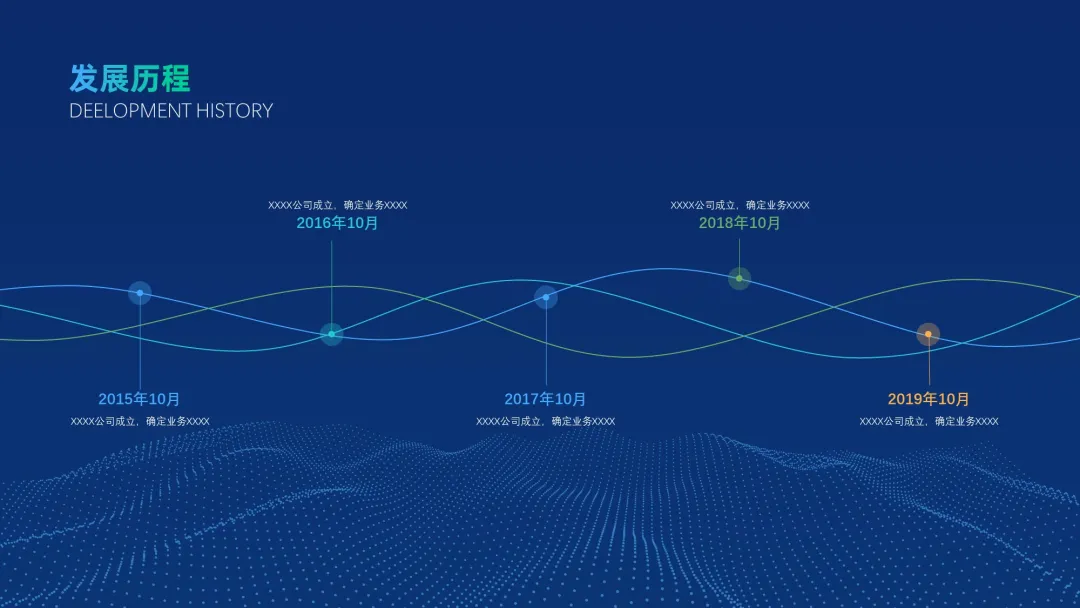 发展历程
DEELOPMENT HISTORY

XXXX公司成立，确定业务XXXX
2016年10月

XXXX公司成立，确定业务XXXX
2018年10月

2015年10月
XXXX公司成立，确定业务XXXX

2017年10月
XXXX公司成立，确定业务XXXX

2019年10月
XXXX公司成立，确定业务XXXX